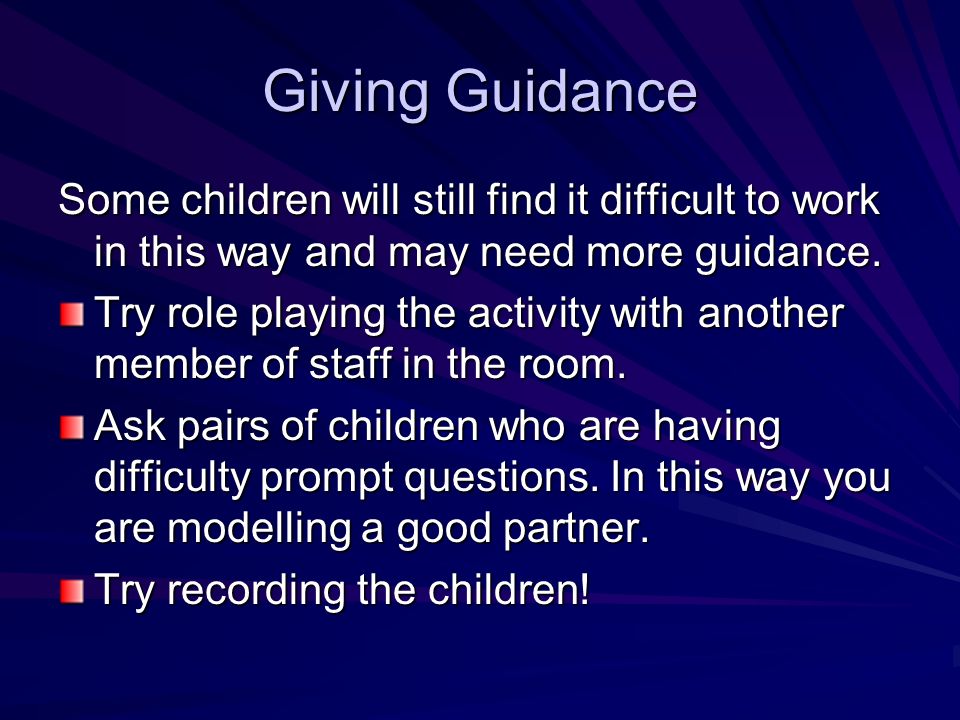 Giving Guidance

Some children will still find it difficult to work in this way and may need more guidance.

Try role playing the activity with another member of staff in the room.

Ask pairs of children who are having difficulty prompt questions. In this way you are modelling a good partner.

Try recording the children!